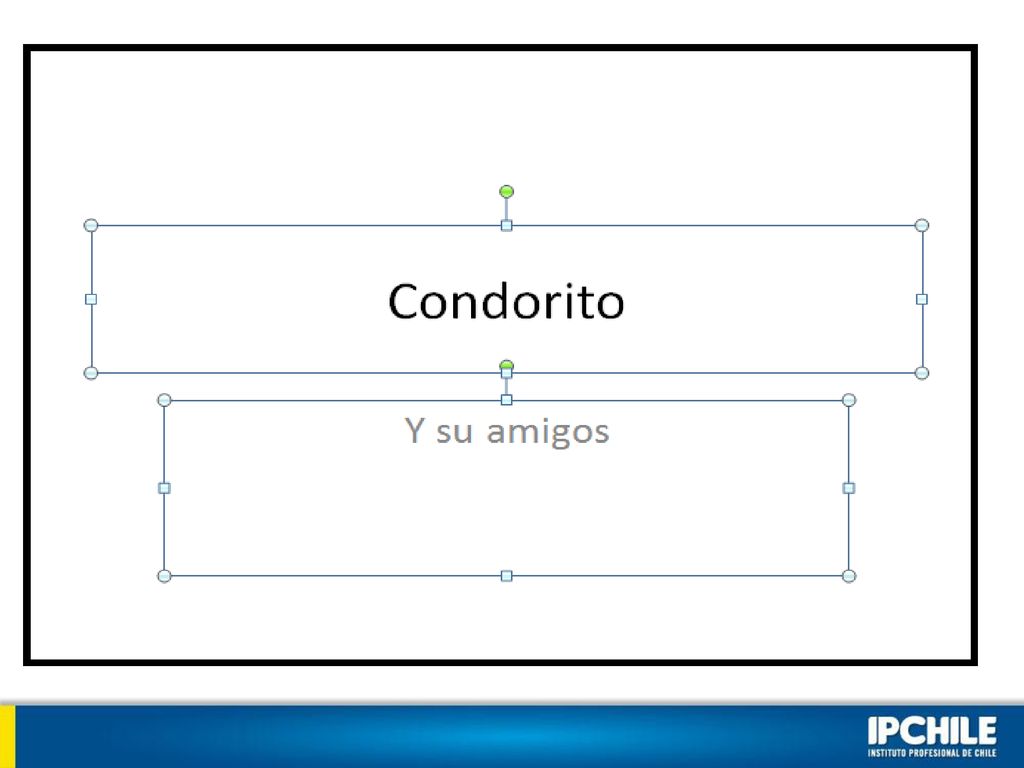 Condorito

Y su amigos

IPCHILE
INSTITUTO PROFESIONAL DE CHILE